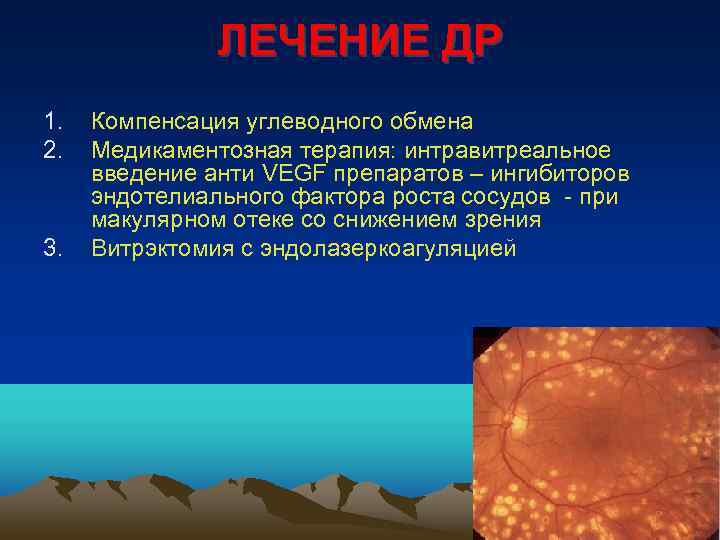 ЛЕЧЕНИЕ ДР

1. Компенсация углеводного обмена
2. Медикаментозная терапия: интравитреальное введение анти VEGF препаратов – ингибиторов эндотелиального фактора роста сосудов - при макулярном отеке со снижением зрения
3. Витрэктомия с эндолазеркоагуляцией